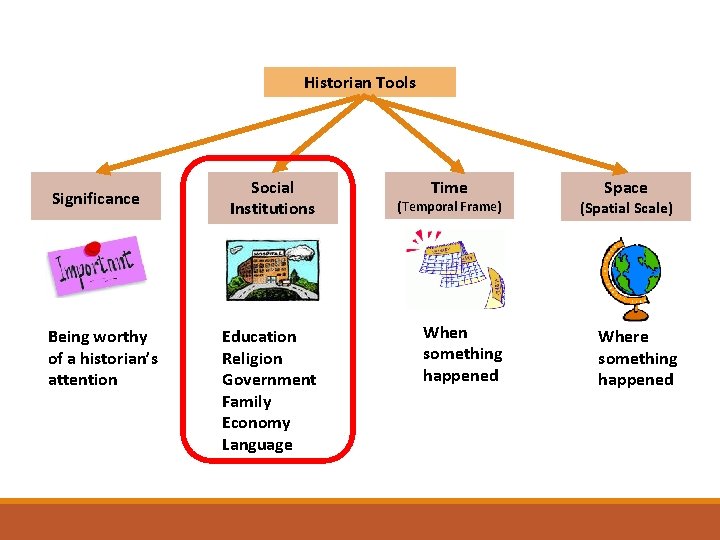 Historian Tools

Significance

Important

Being worthy of a historian's attention

Social Institutions

HOSPITAL

Education
Religion
Government
Family
Economy
Language

Time
(Temporal Frame)

When something happened

Space
(Spatial Scale)

Where something happened